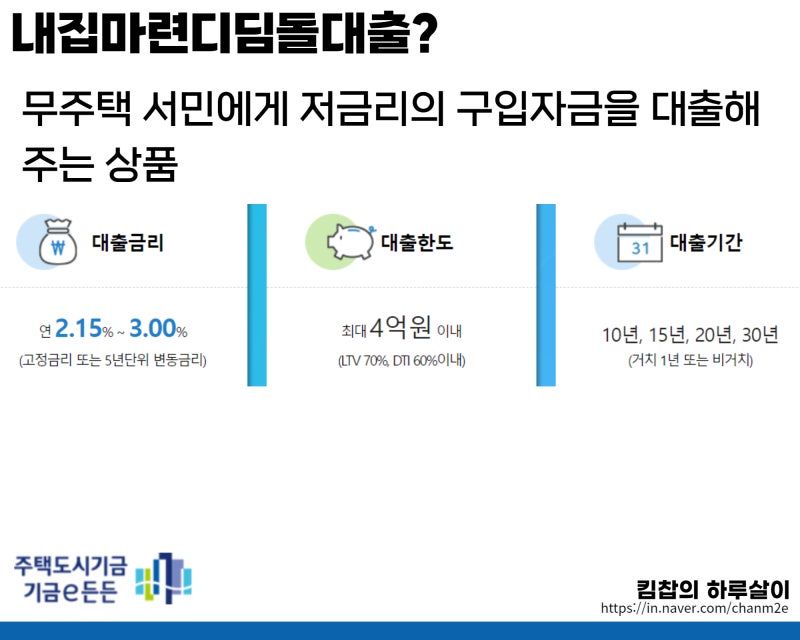 내집마련디딤돌대출?

무주택 서민에게 저금리의 구입자금을 대출해 주는 상품

₩

대출금리

연 2.15% ~ 3.00%

(고정금리 또는 5년단위 변동금리)

대출한도

최대 4억원 이내

(LTV 70%, DTI 60%이내)

31

대출기간

10년, 15년, 20년, 30년

(거치 1년 또는 비거치)

주택도시기금
기금e든든

킴찹의 하루살이
https://in.naver.com/chanm2e